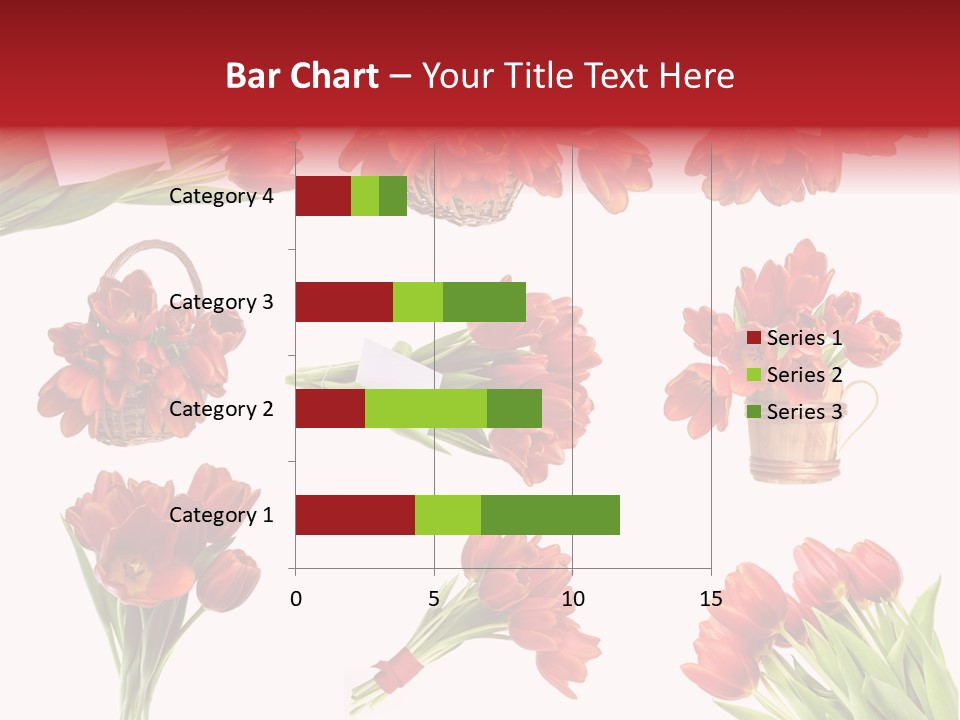 Bar Chart – Your Title Text Here

Category 4
Category 3
Category 2
Category 1

0
5
10
15

Series 1
Series 2
Series 3